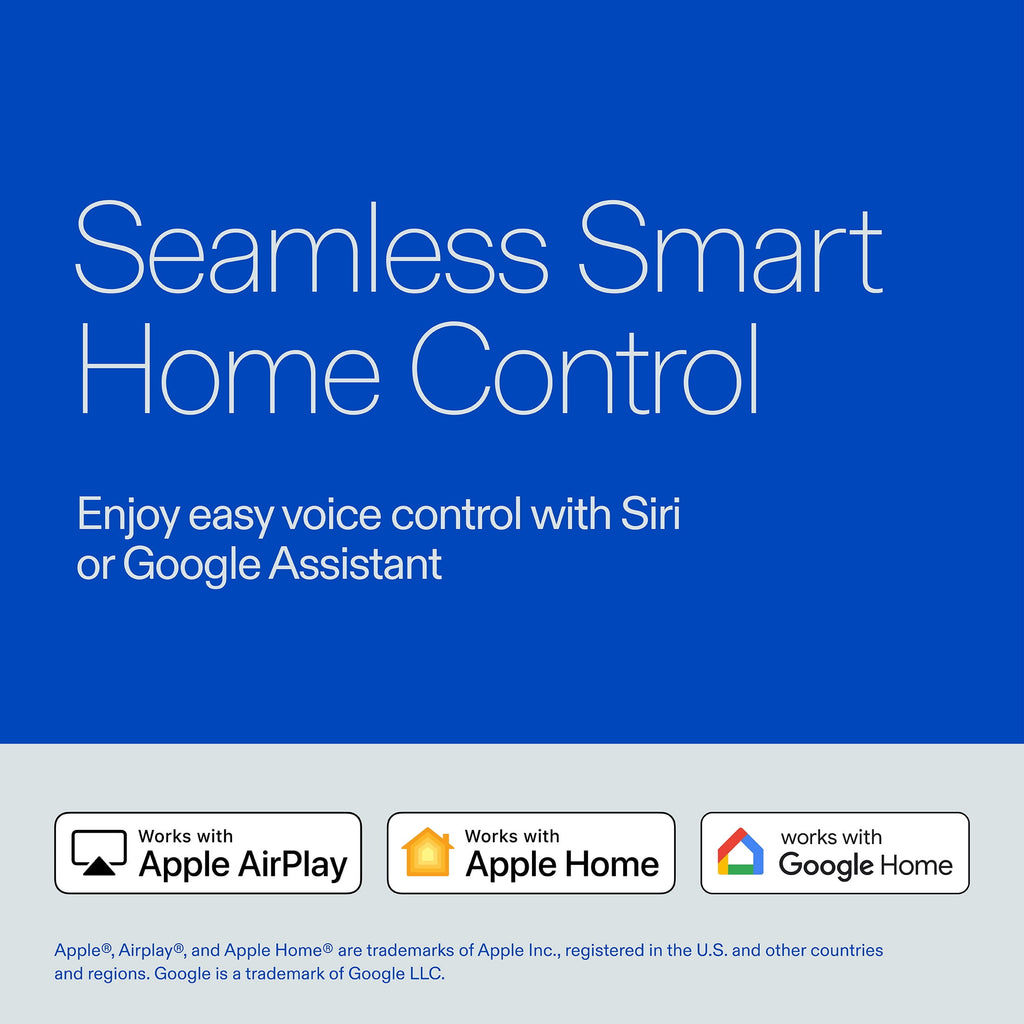 Seamless Smart Home Control

Enjoy easy voice control with Siri or Google Assistant

Works with
Apple AirPlay

Works with
Apple Home

works with
Google Home

Apple®, Airplay®, and Apple Home® are trademarks of Apple Inc., registered in the U.S. and other countries and regions. Google is a trademark of Google LLC.